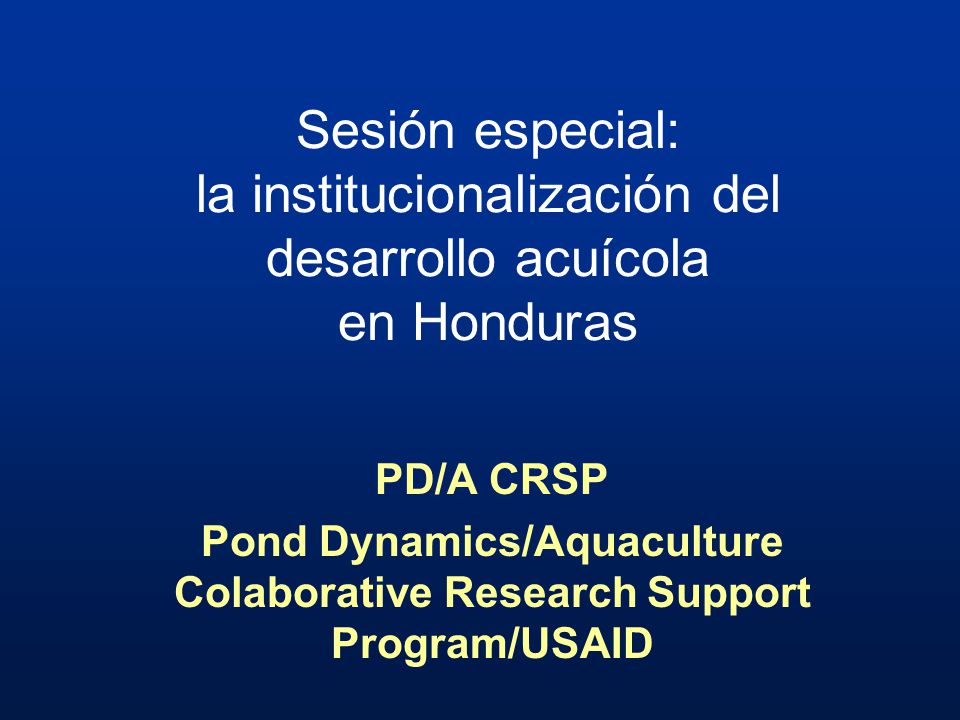 Sesión especial:
la institucionalización del desarrollo acuícola en Honduras

PD/A CRSP

Pond Dynamics/Aquaculture Colaborative Research Support Program/USAID